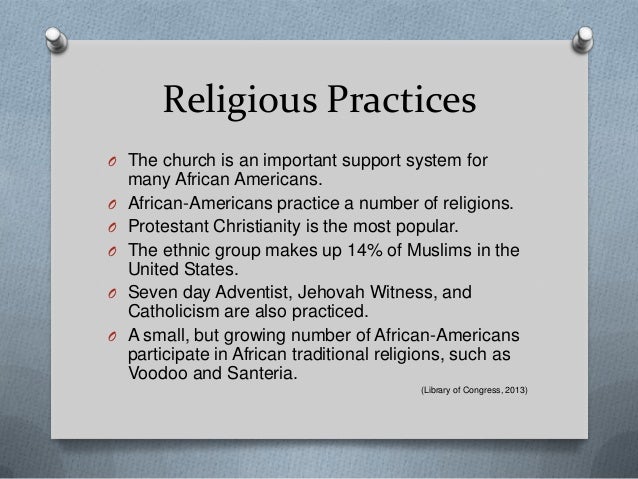 Religious Practices

O The church is an important support system for many African Americans.
O African-Americans practice a number of religions.
O Protestant Christianity is the most popular.
O The ethnic group makes up 14% of Muslims in the United States.
O Seven day Adventist, Jehovah Witness, and Catholicism are also practiced.
O A small, but growing number of African-Americans participate in African traditional religions, such as Voodoo and Santeria.

(Library of Congress, 2013)